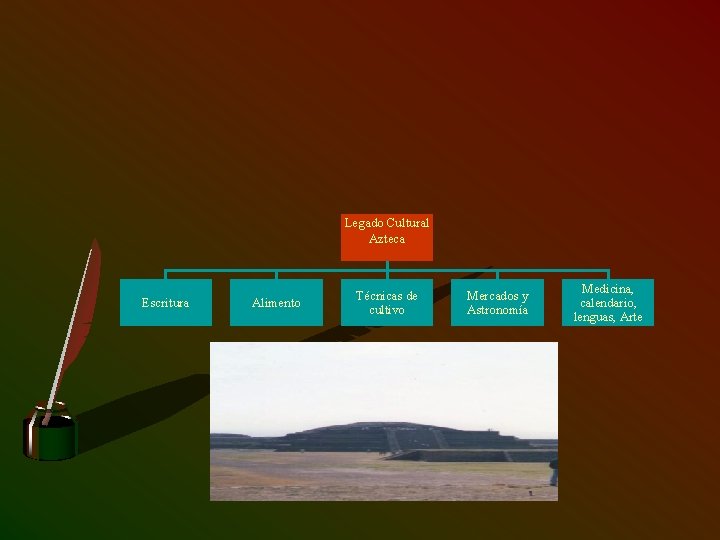 Legado Cultural Azteca

Escritura

Alimento

Técnicas de cultivo

Mercados y Astronomía

Medicina, calendario, lenguas, Arte